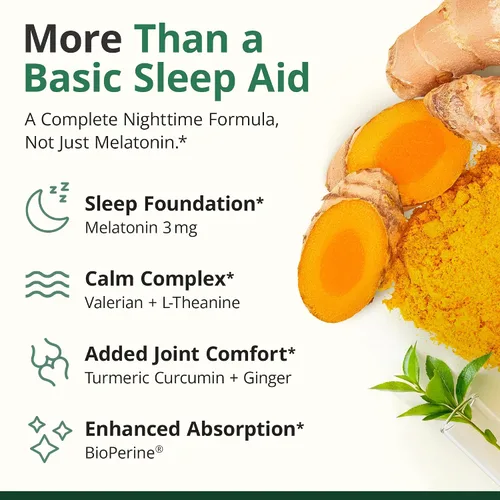 More Than a Basic Sleep Aid

A Complete Nighttime Formula, Not Just Melatonin.*

Sleep Foundation*
Melatonin 3 mg

Calm Complex*
Valerian + L-Theanine

Added Joint Comfort*
Turmeric Curcumin + Ginger

Enhanced Absorption*
BioPerine®